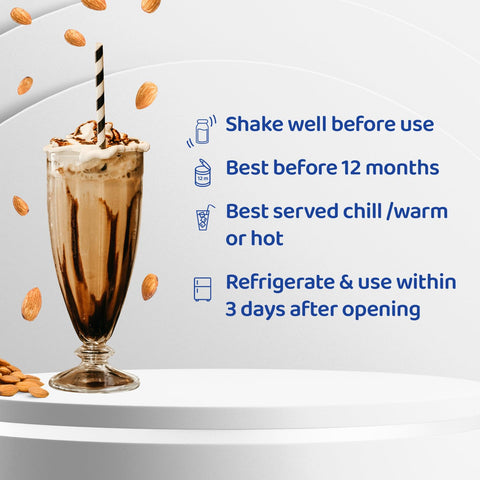 Shake well before use

12 m

Best before 12 months

Best served chill /warm or hot

Refrigerate & use within 3 days after opening